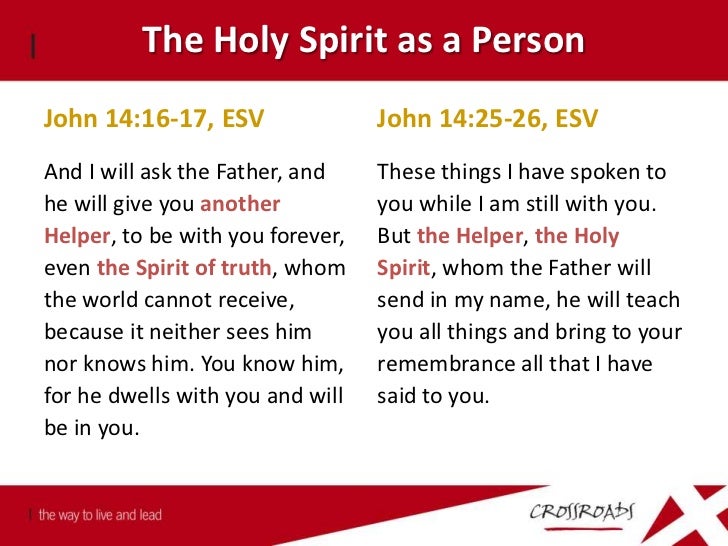 The Holy Spirit as a Person

John 14:16-17, ESV

And I will ask the Father, and he will give you another Helper, to be with you forever, even the Spirit of truth, whom the world cannot receive, because it neither sees him nor knows him. You know him, for he dwells with you and will be in you.

John 14:25-26, ESV

These things I have spoken to you while I am still with you. But the Helper, the Holy Spirit, whom the Father will send in my name, he will teach you all things and bring to your remembrance all that I have said to you.

the way to live and lead

CROSSROADS